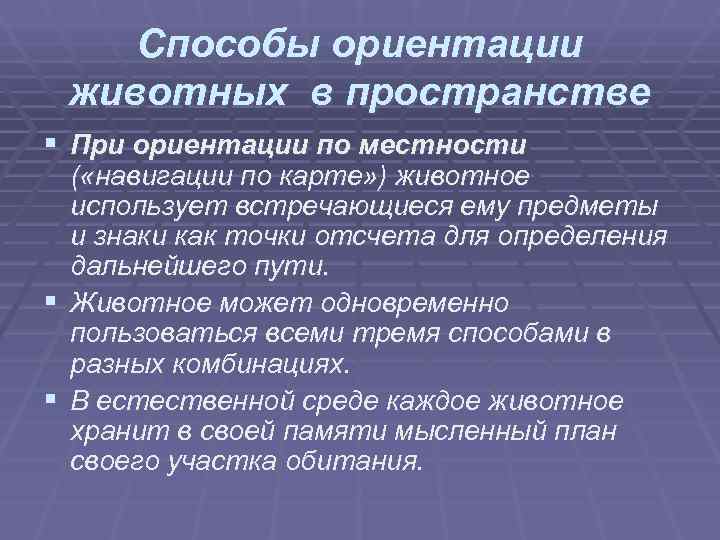 Способы ориентации животных в пространстве

▪ При ориентации по местности («навигации по карте») животное использует встречающиеся ему предметы и знаки как точки отсчета для определения дальнейшего пути.

▪ Животное может одновременно пользоваться всеми тремя способами в разных комбинациях.

▪ В естественной среде каждое животное хранит в своей памяти мысленный план своего участка обитания.